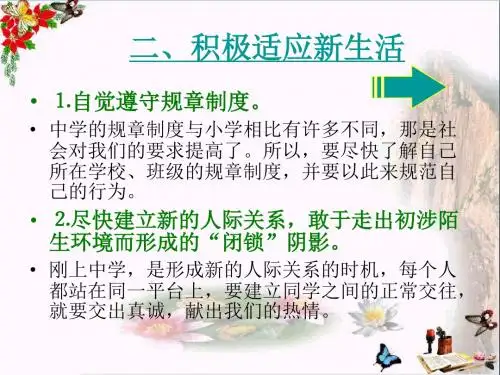 二、积极适应新生活

• 1.自觉遵守规章制度。

• 中学的规章制度与小学相比有许多不同，那是社会对我们的要求提高了。所以，要尽快了解自己所在学校、班级的规章制度，并要以此来规范自己的行为。

• 2.尽快建立新的人际关系，敢于走出初涉陌生环境而形成的“闭锁”阴影。

• 刚上中学，是形成新的人际关系的时机，每个人都站在同一平台上，要建立同学之间的正常交往，就要交出真诚，献出我们的热情。